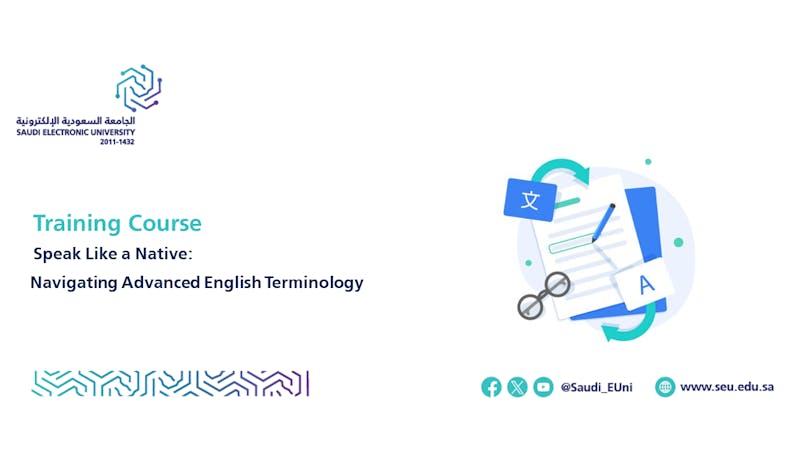 الجامعة السعودية الإلكترونية
SAUDI ELECTRONIC UNIVERSITY
2011-1432

Training Course
Speak Like a Native:
Navigating Advanced English Terminology

文
A

@Saudi_EUni
www.seu.edu.sa